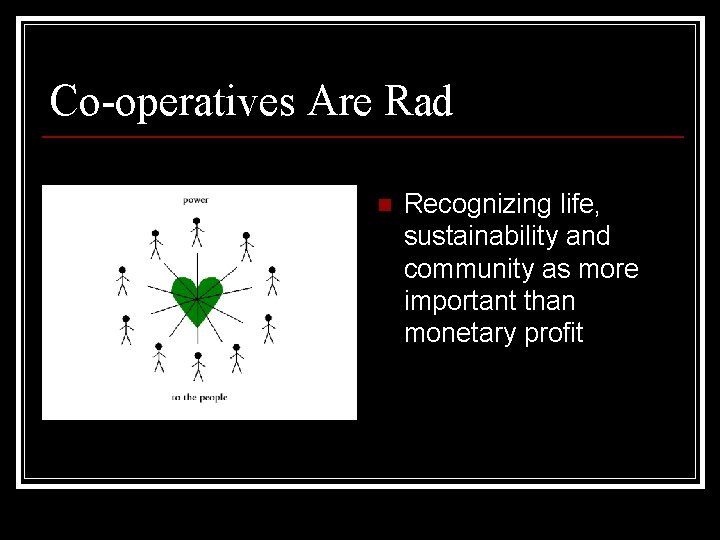 Co-operatives Are Rad

power

to the people

Recognizing life, sustainability and community as more important than monetary profit